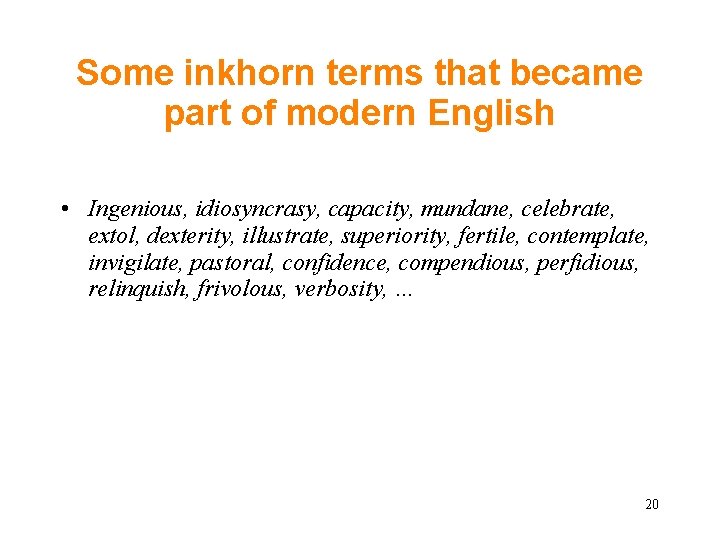 Some inkhorn terms that became part of modern English

• Ingenious, idiosyncrasy, capacity, mundane, celebrate, extol, dexterity, illustrate, superiority, fertile, contemplate, invigilate, pastoral, confidence, compendious, perfidious, relinquish, frivolous, verbosity, …

20